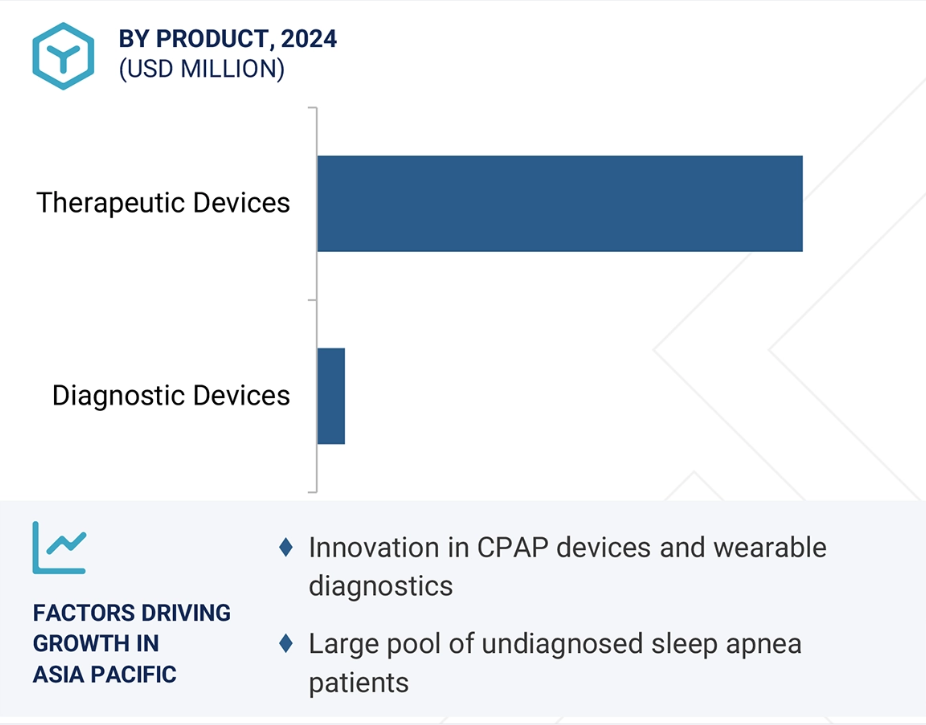 BY PRODUCT, 2024
(USD MILLION)

Therapeutic Devices

Diagnostic Devices

FACTORS DRIVING GROWTH IN ASIA PACIFIC

♦ Innovation in CPAP devices and wearable diagnostics

♦ Large pool of undiagnosed sleep apnea patients